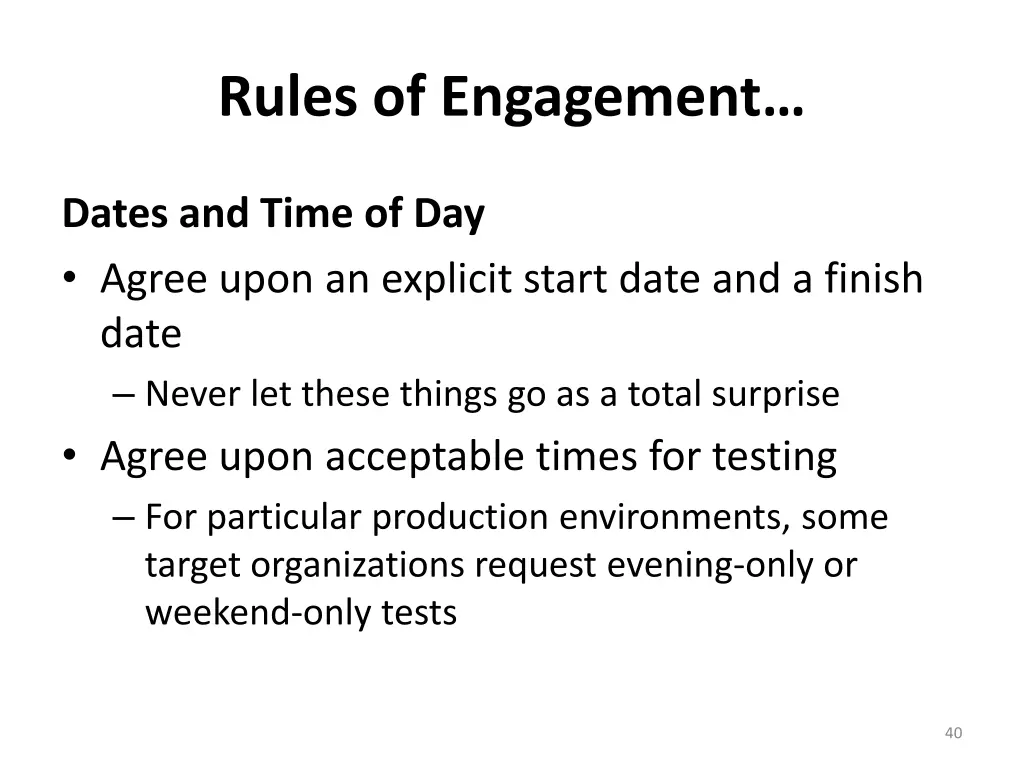 Rules of Engagement…

Dates and Time of Day

• Agree upon an explicit start date and a finish date
  – Never let these things go as a total surprise
• Agree upon acceptable times for testing
  – For particular production environments, some target organizations request evening-only or weekend-only tests

40